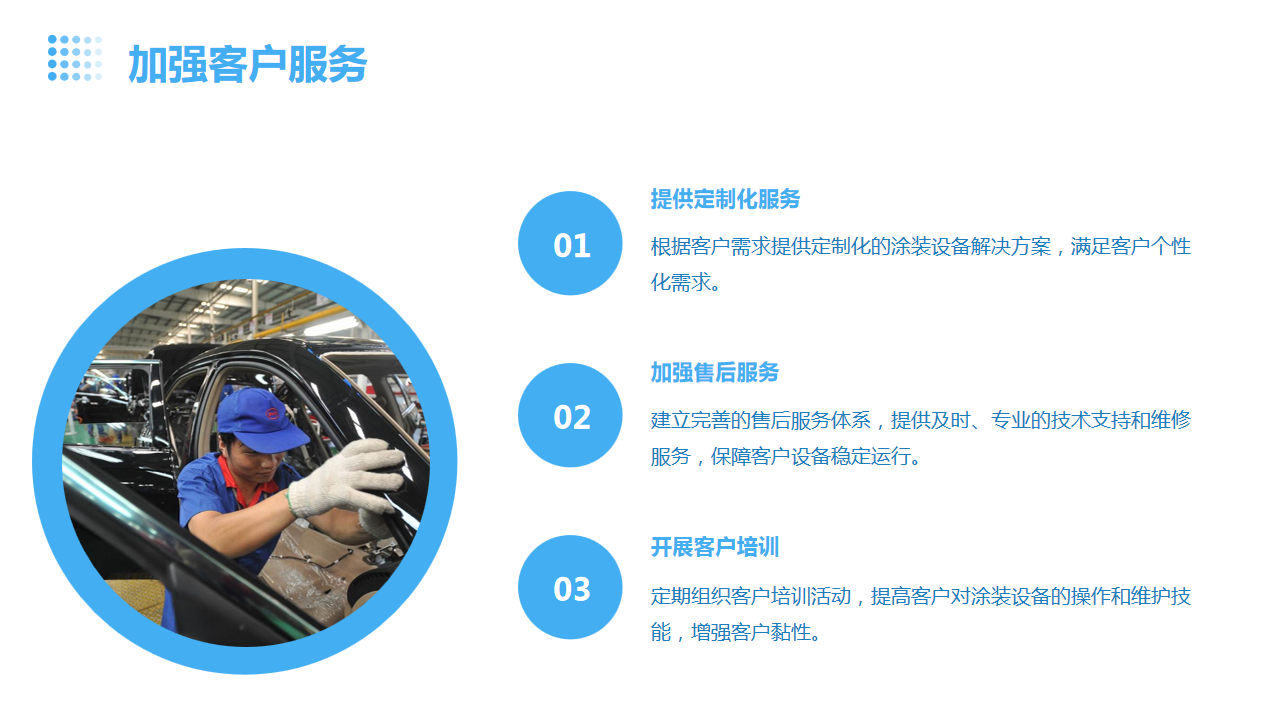 加强客户服务

01

提供定制化服务

根据客户需求提供定制化的涂装设备解决方案，满足客户个性化需求。

02

加强售后服务

建立完善的售后服务体系，提供及时、专业的技术支持和维修服务，保障客户设备稳定运行。

03

开展客户培训

定期组织客户培训活动，提高客户对涂装设备的操作和维护技能，增强客户黏性。